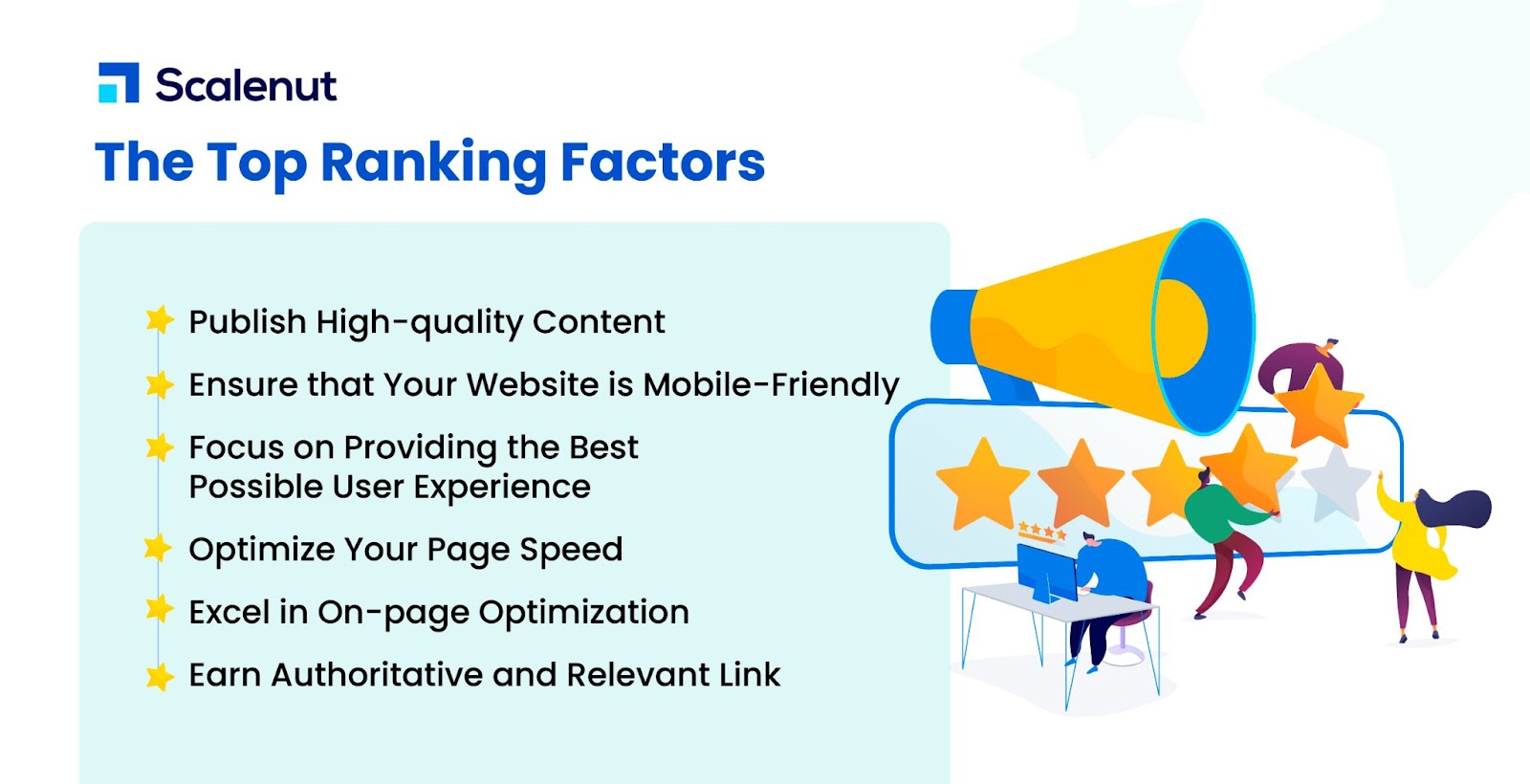 Scalenut

The Top Ranking Factors

Publish High-quality Content

Ensure that Your Website is Mobile-Friendly

Focus on Providing the Best Possible User Experience

Optimize Your Page Speed

Excel in On-page Optimization

Earn Authoritative and Relevant Link